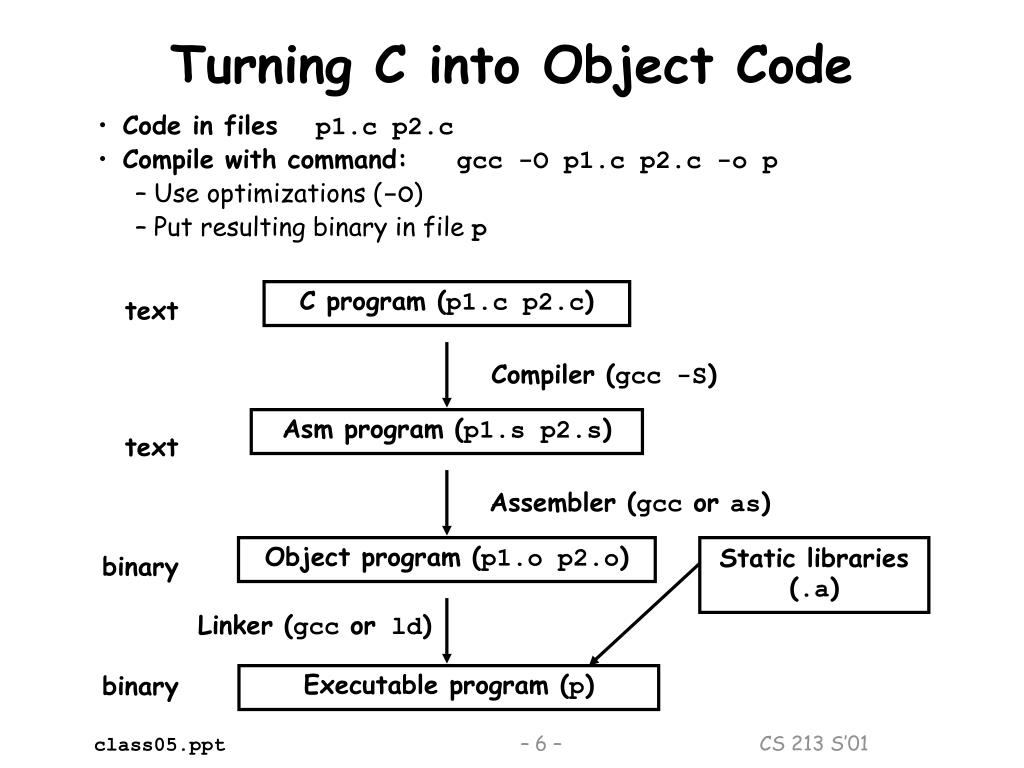 Turning C into Object Code

• Code in files p1.c p2.c
• Compile with command: gcc -O p1.c p2.c -o p
 – Use optimizations (-O)
 – Put resulting binary in file p

text

C program (p1.c p2.c)

Compiler (gcc -S)

text

Asm program (p1.s p2.s)

Assembler (gcc or as)

binary

Object program (p1.o p2.o)

Static libraries (.a)

Linker (gcc or ld)

binary

Executable program (p)

class05.ppt

– 6 –

CS 213 S'01